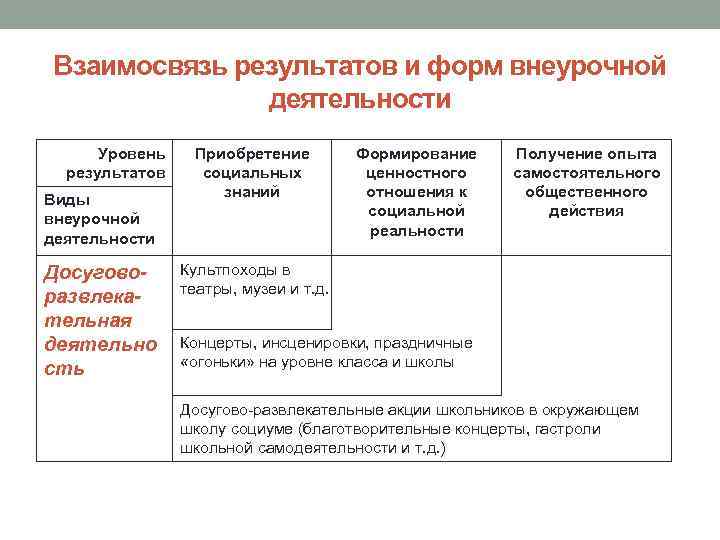 Взаимосвязь результатов и форм внеурочной деятельности

| Уровень результатов / Виды внеурочной деятельности | Приобретение социальных знаний | Формирование ценностного отношения к социальной реальности | Получение опыта самостоятельного общественного действия |
|---|---|---|---|
| Досугово-развлекательная деятельность | Культпоходы в театры, музеи и т.д. | | |
| | Концерты, инсценировки, праздничные «огоньки» на уровне класса и школы | | |
| | Досугово-развлекательные акции школьников в окружающем школу социуме (благотворительные концерты, гастроли школьной самодеятельности и т.д.) | | |